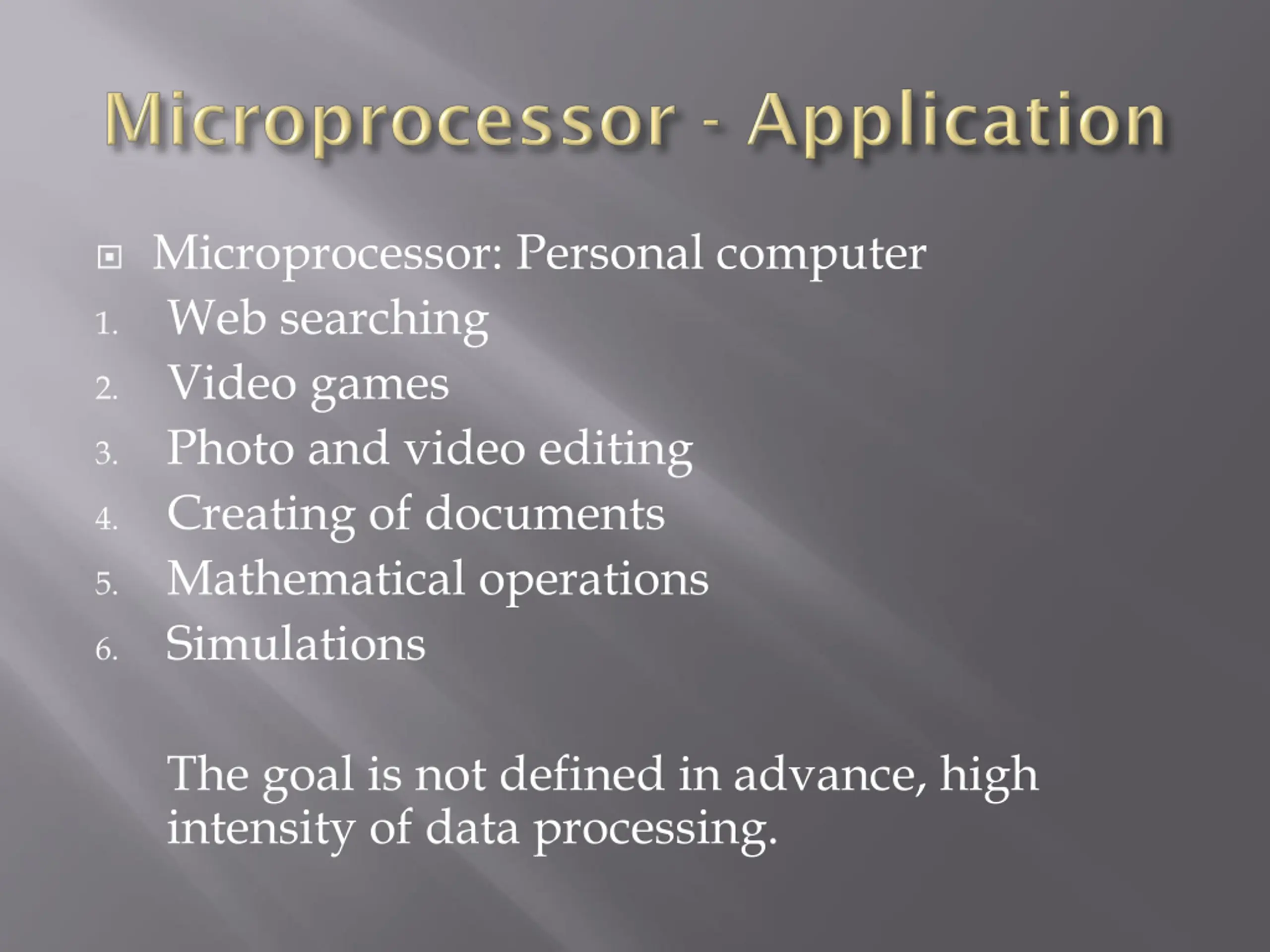 Microprocessor - Application

Microprocessor: Personal computer
1. Web searching
2. Video games
3. Photo and video editing
4. Creating of documents
5. Mathematical operations
6. Simulations

The goal is not defined in advance, high intensity of data processing.